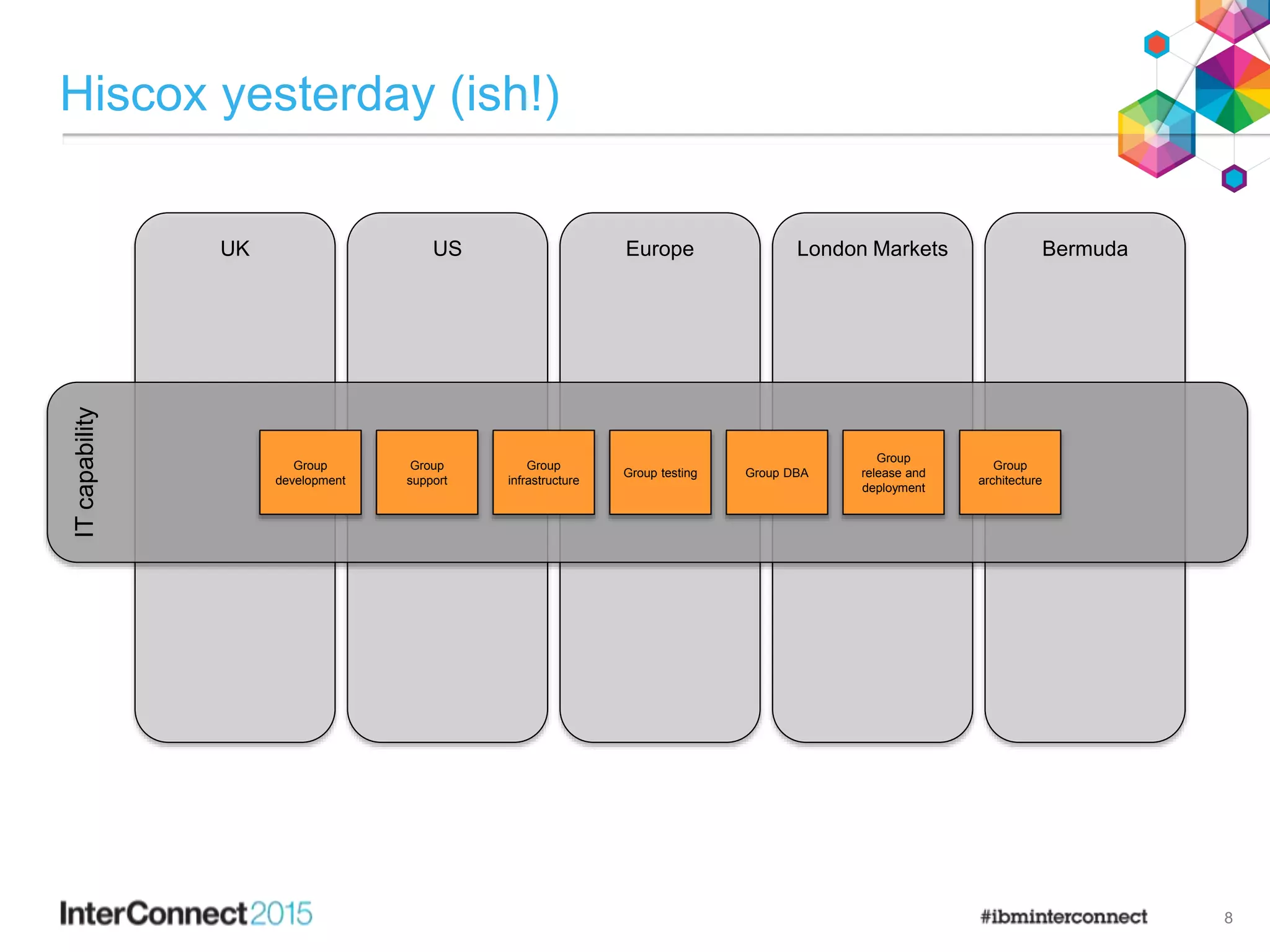 Hiscox yesterday (ish!)

UK

US

Europe

London Markets

Bermuda

IT capability

Group development

Group support

Group infrastructure

Group testing

Group DBA

Group release and deployment

Group architecture

InterConnect2015

#ibminterconnect

8